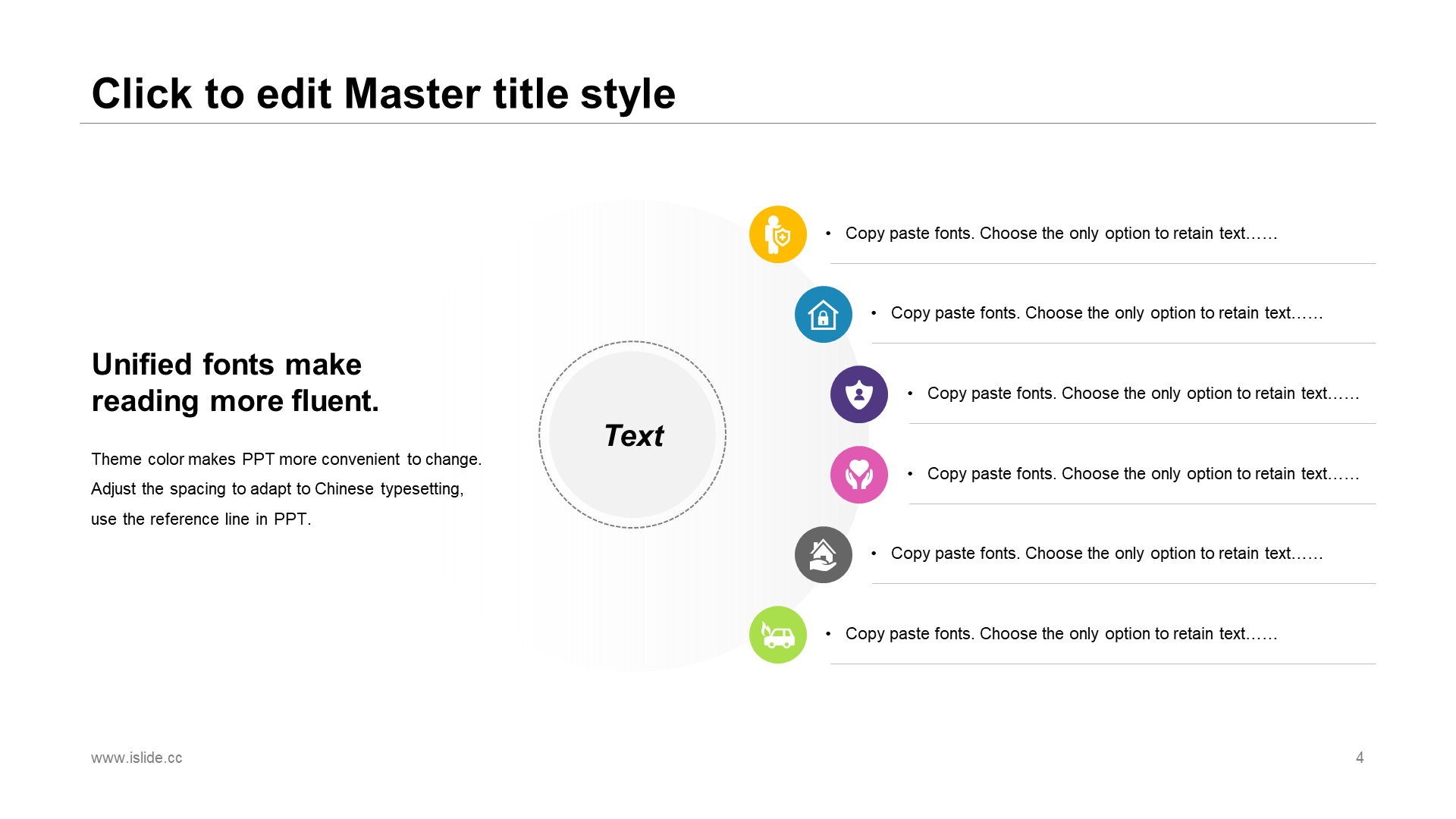 Click to edit Master title style

Unified fonts make reading more fluent.

Theme color makes PPT more convenient to change. Adjust the spacing to adapt to Chinese typesetting, use the reference line in PPT.

Text

• Copy paste fonts. Choose the only option to retain text……

• Copy paste fonts. Choose the only option to retain text……

• Copy paste fonts. Choose the only option to retain text……

• Copy paste fonts. Choose the only option to retain text……

• Copy paste fonts. Choose the only option to retain text……

• Copy paste fonts. Choose the only option to retain text……

www.islide.cc

4